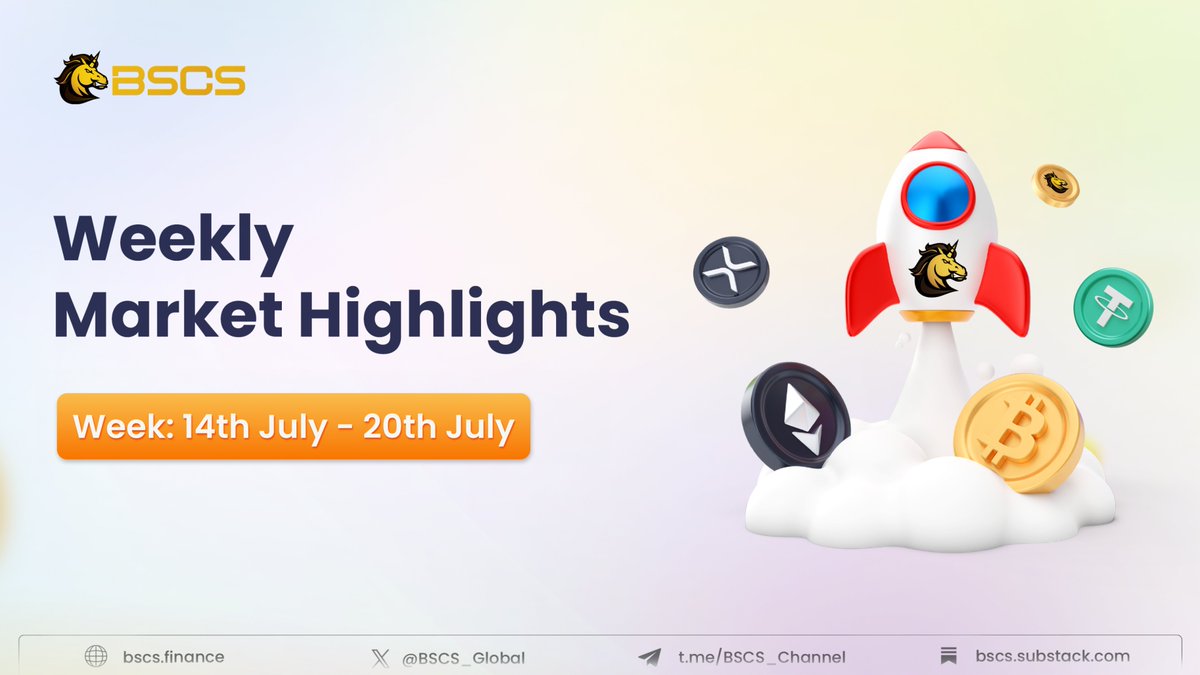 BSCS

Weekly Market Highlights

Week: 14th July - 20th July

bscs.finance @BSCS_Global t.me/BSCS_Channel bscs.substack.com